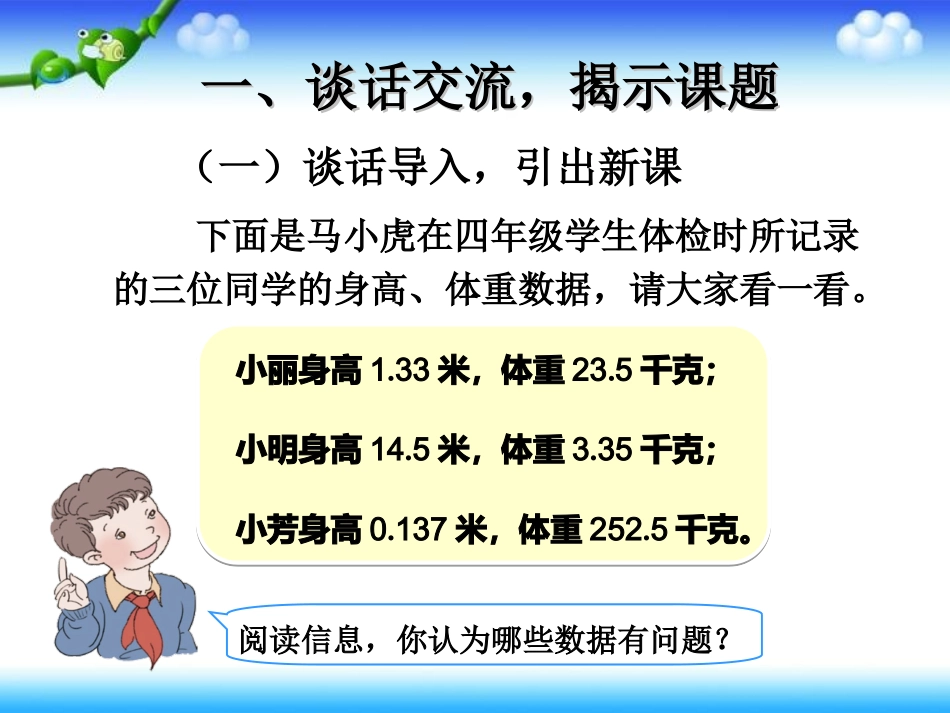 一、谈话交流，揭示课题

（一）谈话导入，引出新课

下面是马小虎在四年级学生体检时所记录的三位同学的身高、体重数据，请大家看一看。

小丽身高 1.33 米，体重 23.5 千克；

小明身高 14.5 米，体重 3.35 千克；

小芳身高 0.137 米，体重 252.5 千克。

阅读信息，你认为哪些数据有问题？